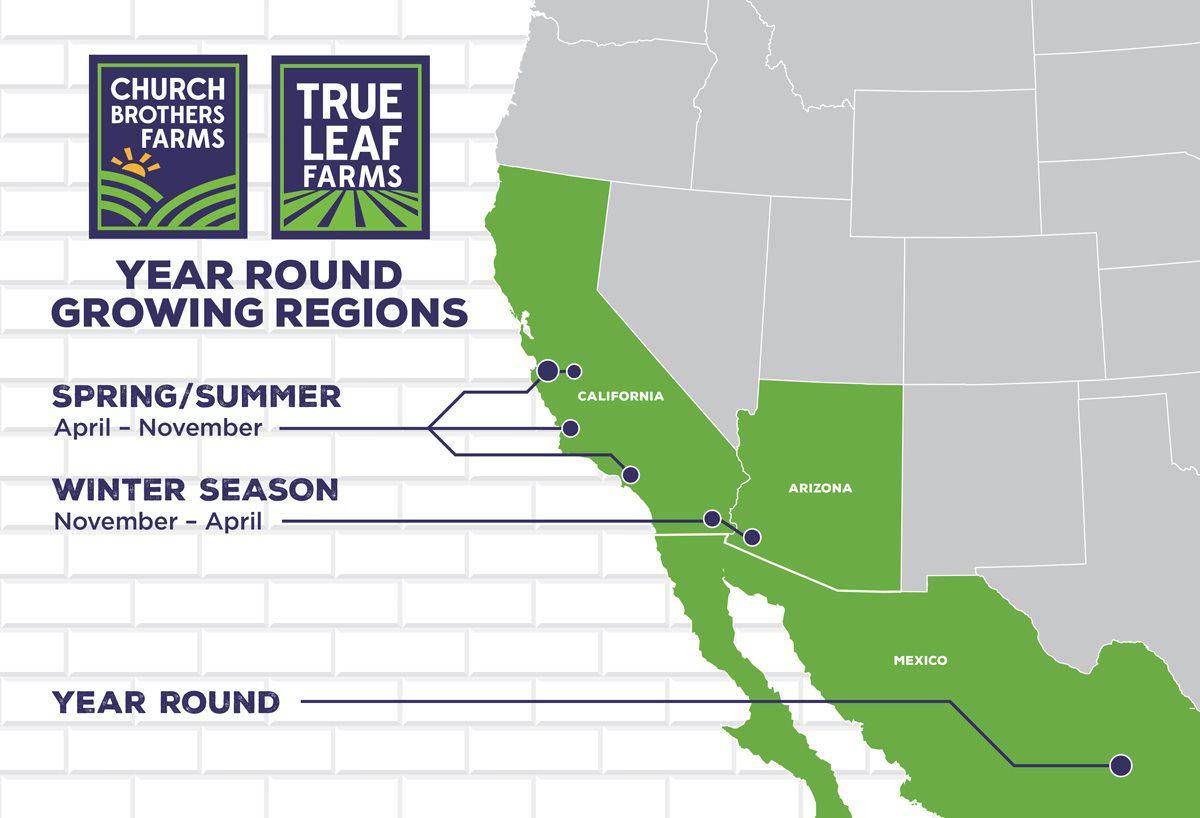 CHURCH BROTHERS FARMS

TRUE LEAF FARMS

YEAR ROUND GROWING REGIONS

SPRING/SUMMER
April – November

WINTER SEASON
November – April

YEAR ROUND

CALIFORNIA

ARIZONA

MEXICO